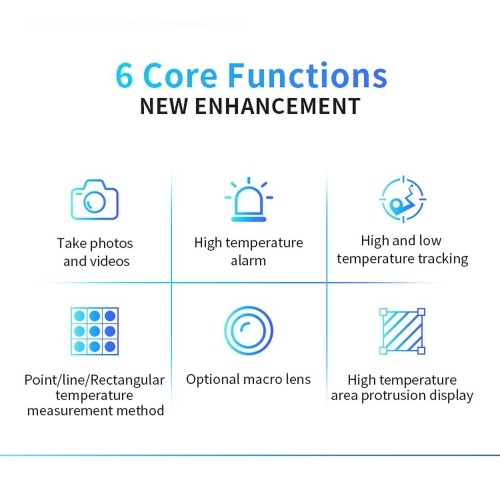 6 Core Functions
NEW ENHANCEMENT

Take photos and videos

High temperature alarm

High and low temperature tracking

Point/line/Rectangular temperature measurement method

Optional macro lens

High temperature area protrusion display